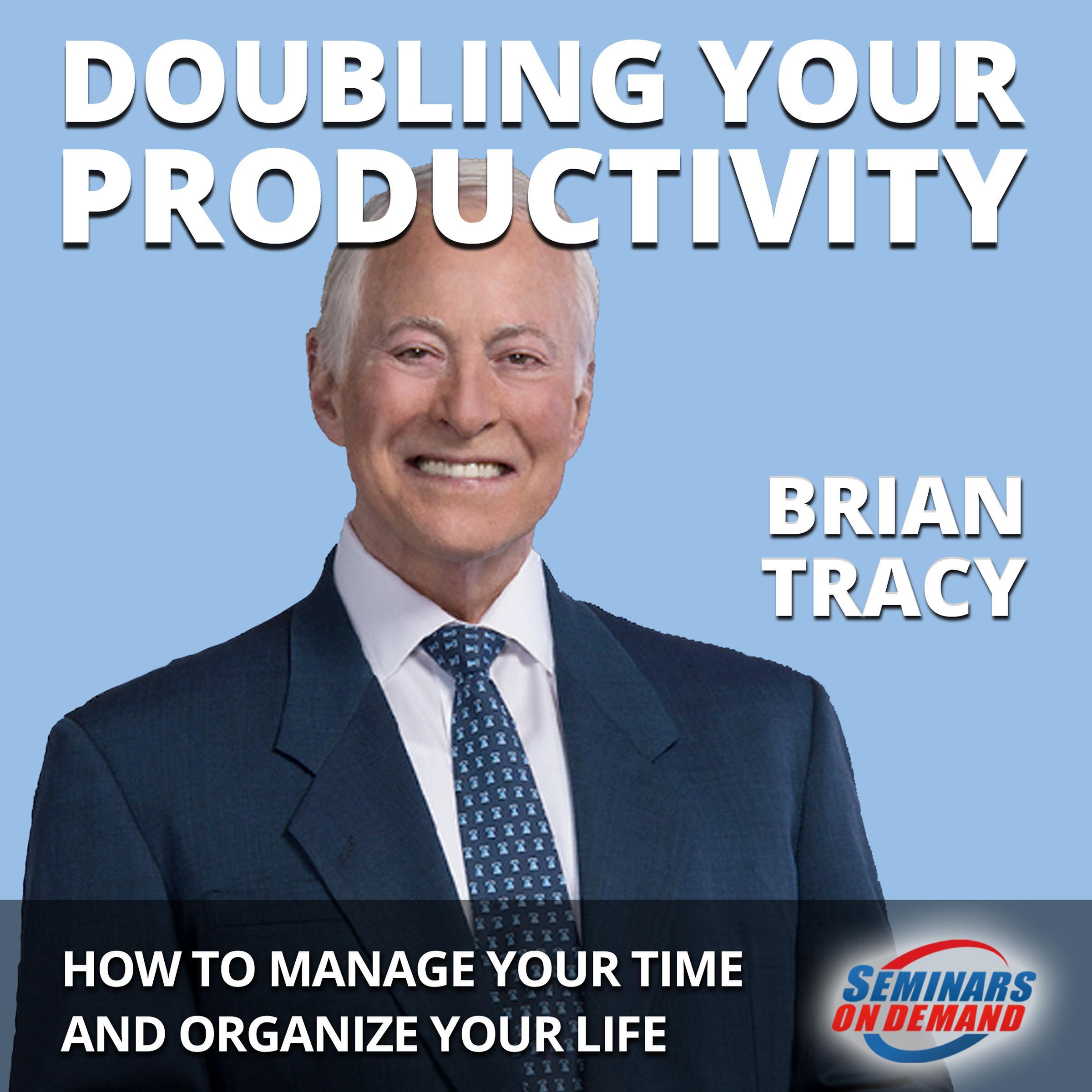 DOUBLING YOUR PRODUCTIVITY

BRIAN TRACY

HOW TO MANAGE YOUR TIME AND ORGANIZE YOUR LIFE

SEMINARS ON DEMAND